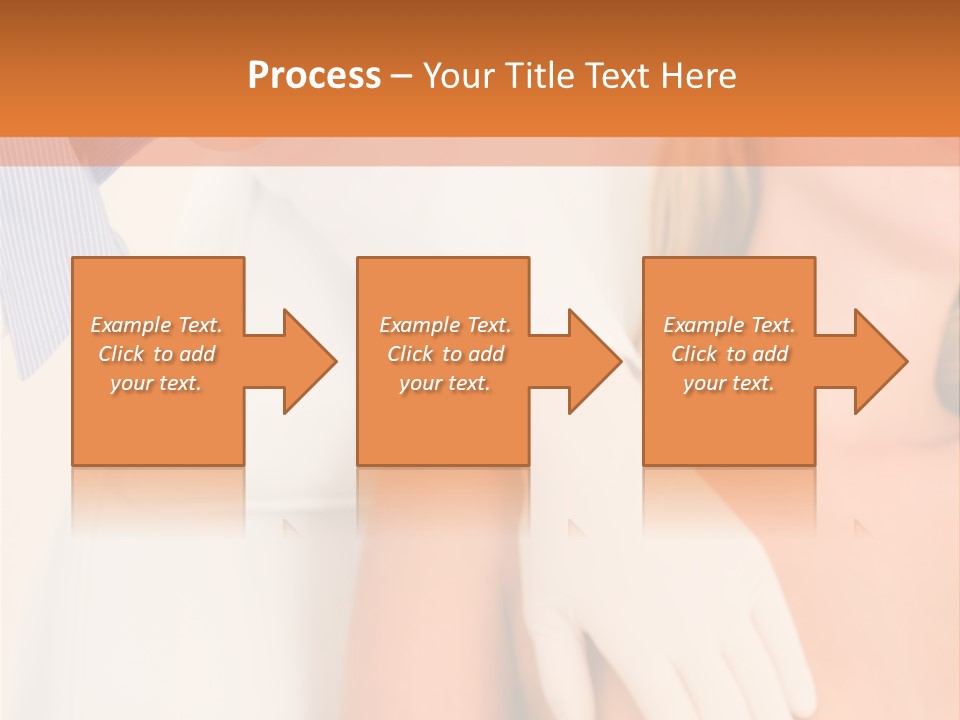 Process – Your Title Text Here

Example Text. Click to add your text.

Example Text. Click to add your text.

Example Text. Click to add your text.